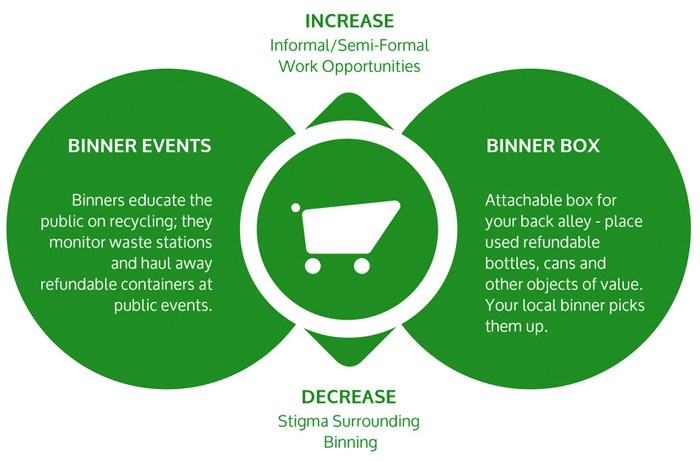 INCREASE
Informal/Semi-Formal Work Opportunities

BINNER EVENTS

Binners educate the public on recycling; they monitor waste stations and haul away refundable containers at public events.

BINNER BOX

Attachable box for your back alley - place used refundable bottles, cans and other objects of value. Your local binner picks them up.

DECREASE
Stigma Surrounding Binning